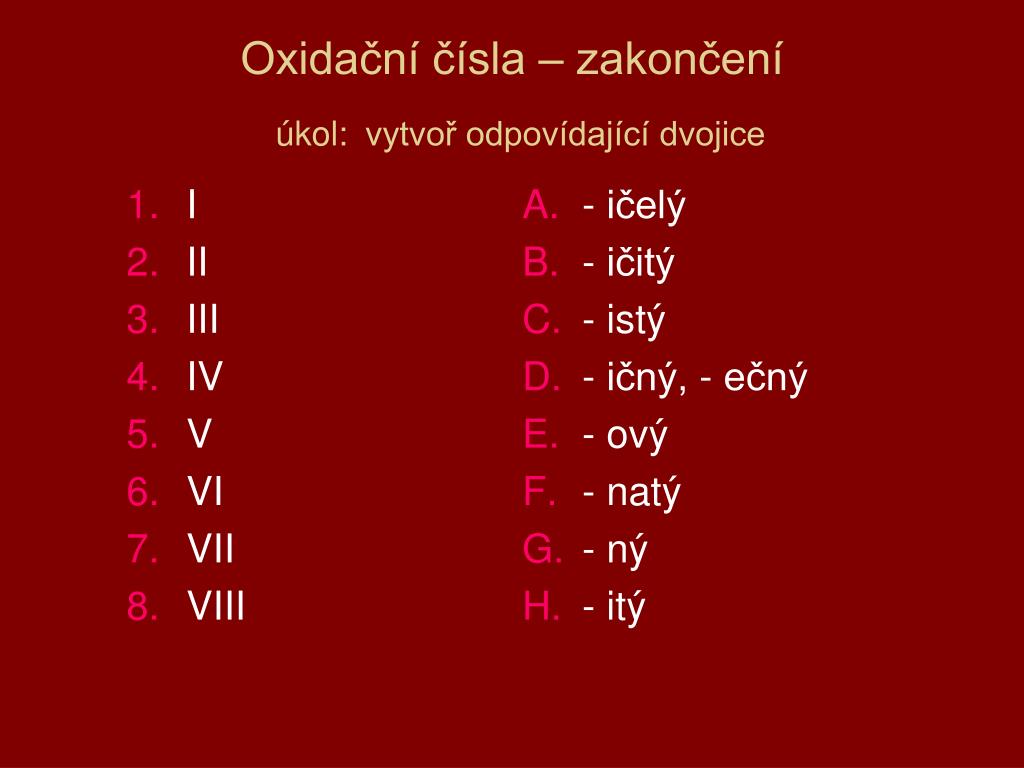 Oxidační čísla – zakončení

úkol: vytvoř odpovídající dvojice

1. I
2. II
3. III
4. IV
5. V
6. VI
7. VII
8. VIII

A. - ičelý
B. - ičitý
C. - istý
D. - ičný, - ečný
E. - ový
F. - natý
G. - ný
H. - itý